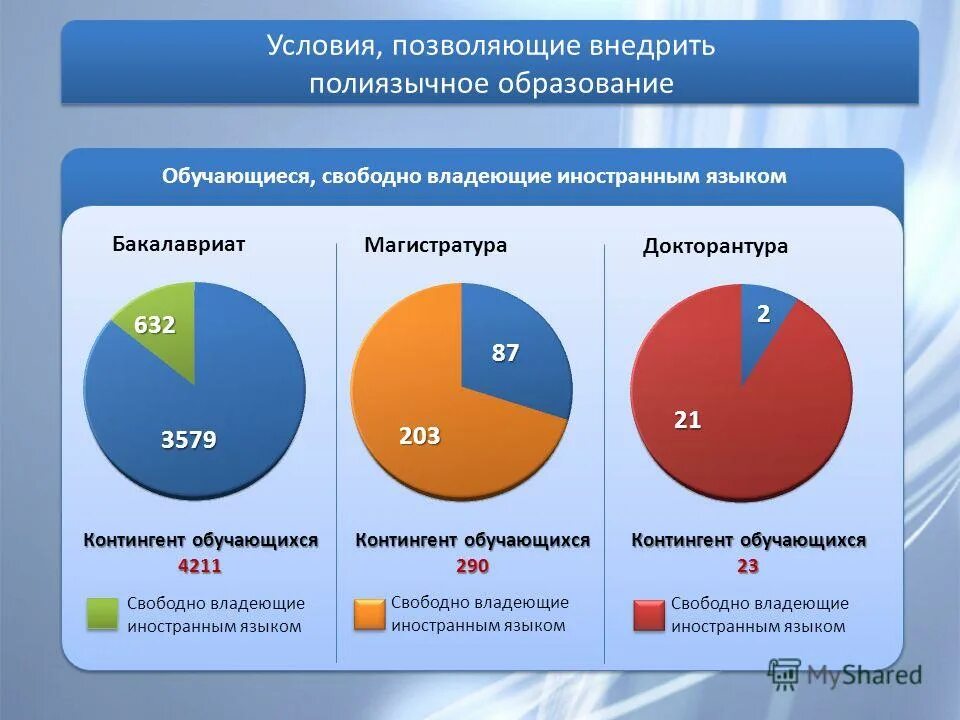 Условия, позволяющие внедрить полиязычное образование

Обучающиеся, свободно владеющие иностранным языком

Бакалавриат

632

3579

Контингент обучающихся
4211

Свободно владеющие иностранным языком

Магистратура

87

203

Контингент обучающихся
290

Свободно владеющие иностранным языком

Докторантура

2

21

Контингент обучающихся
23

Свободно владеющие иностранным языком

MyShared